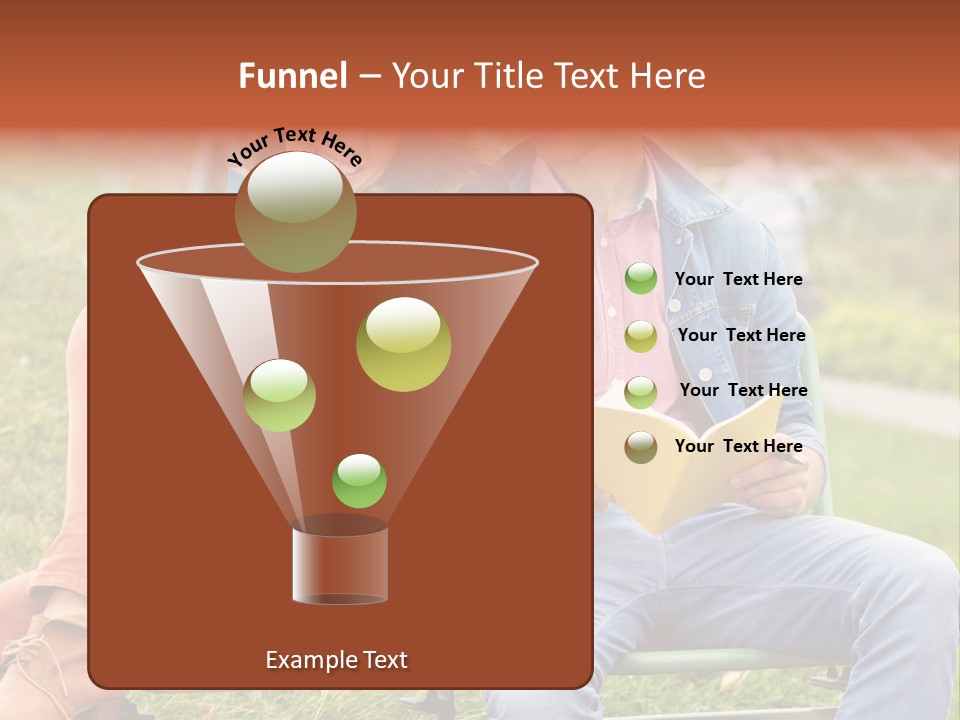 Funnel – Your Title Text Here

Your Text Here

Your Text Here

Your Text Here

Your Text Here

Your Text Here

Example Text